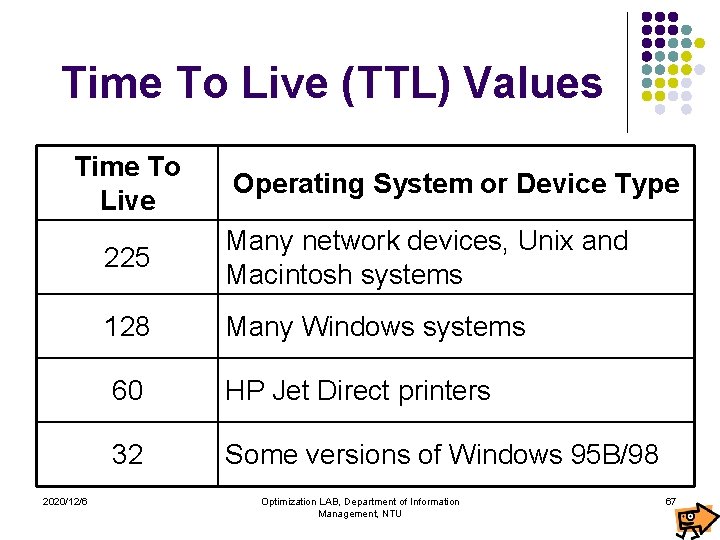 Time To Live (TTL) Values

| Time To Live | Operating System or Device Type |
|---|---|
| 225 | Many network devices, Unix and Macintosh systems |
| 128 | Many Windows systems |
| 60 | HP Jet Direct printers |
| 32 | Some versions of Windows 95B/98 |

2020/12/6

Optimization LAB, Department of Information Management, NTU

67